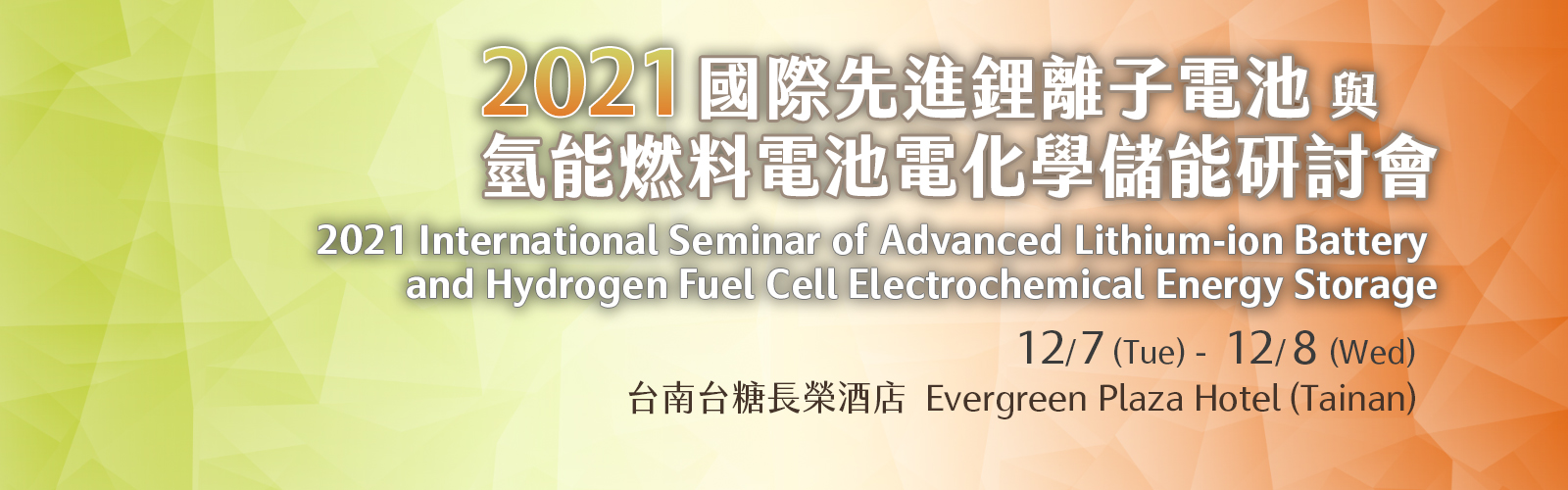 2021國際先進鋰離子電池與
氫能燃料電池電化學儲能研討會

2021 International Seminar of Advanced Lithium-ion Battery and Hydrogen Fuel Cell Electrochemical Energy Storage

12/7 (Tue) - 12/8 (Wed)

台南台糖長榮酒店 Evergreen Plaza Hotel (Tainan)